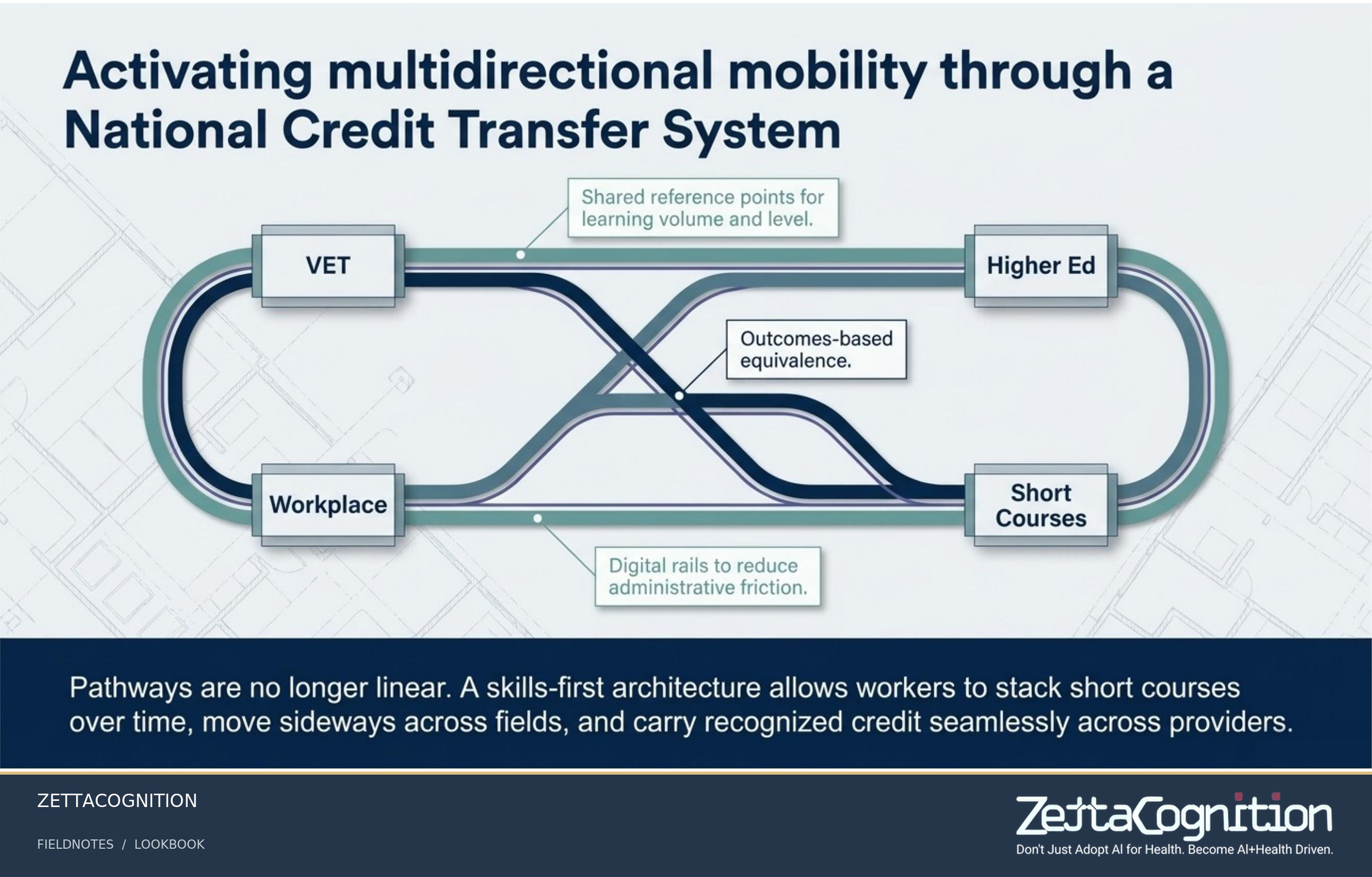 Activating multidirectional mobility through a National Credit Transfer System

Shared reference points for learning volume and level.

VET

Higher Ed

Outcomes-based equivalence.

Workplace

Short Courses

Digital rails to reduce administrative friction.

Pathways are no longer linear. A skills-first architecture allows workers to stack short courses over time, move sideways across fields, and carry recognized credit seamlessly across providers.

ZETTACOGNITION

FIELDNOTES / LOOKBOOK

ZettaCognition

Don't Just Adopt AI for Health. Become AI+Health Driven.